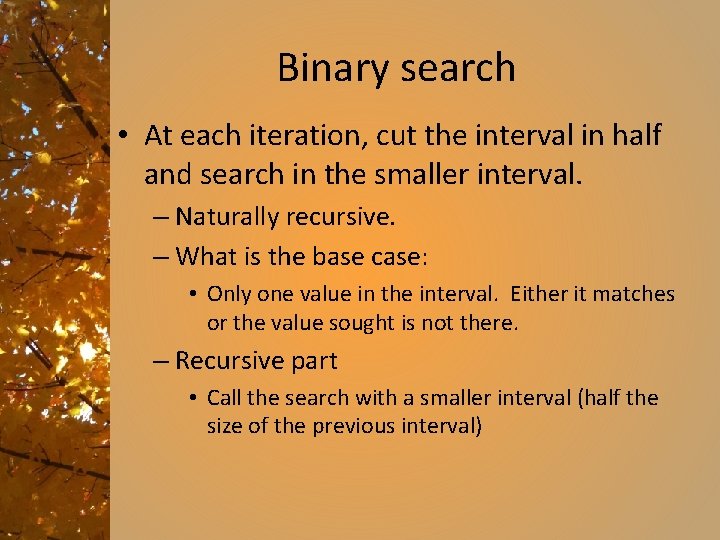 Binary search

• At each iteration, cut the interval in half and search in the smaller interval.

– Naturally recursive.

– What is the base case:

• Only one value in the interval. Either it matches or the value sought is not there.

– Recursive part

• Call the search with a smaller interval (half the size of the previous interval)